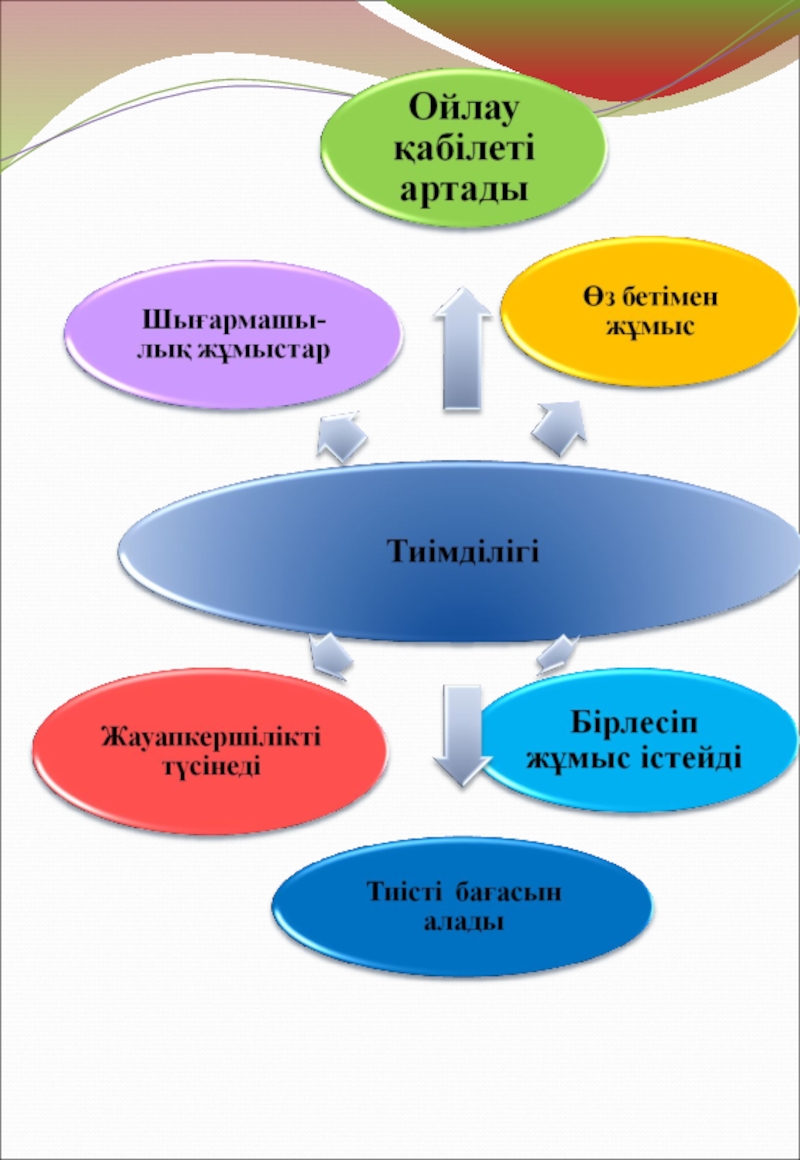 Ойлау қабілеті артады

Шығармашылық жұмыстар

Өз бетімен жұмыс

Тиімділігі

Жауапкершілікті түсінеді

Бірлесіп жұмыс істейді

Тиісті бағасын алады